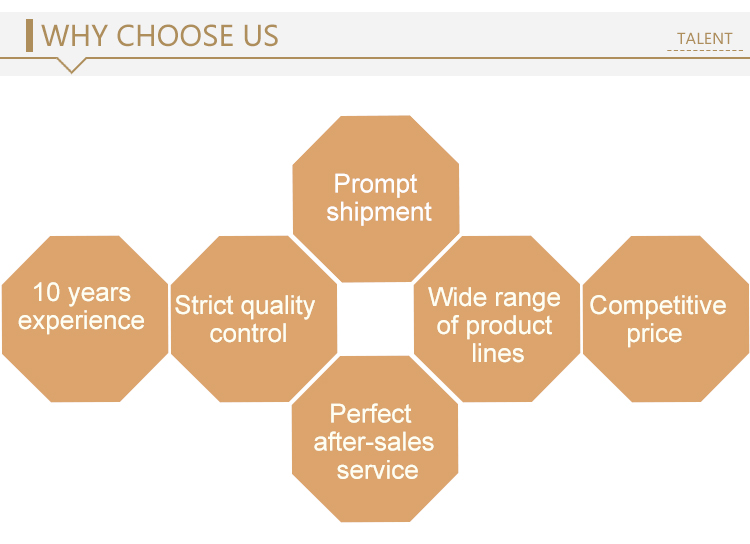 WHY CHOOSE US

TALENT

Prompt shipment

10 years experience

Strict quality control

Wide range of product lines

Competitive price

Perfect after-sales service